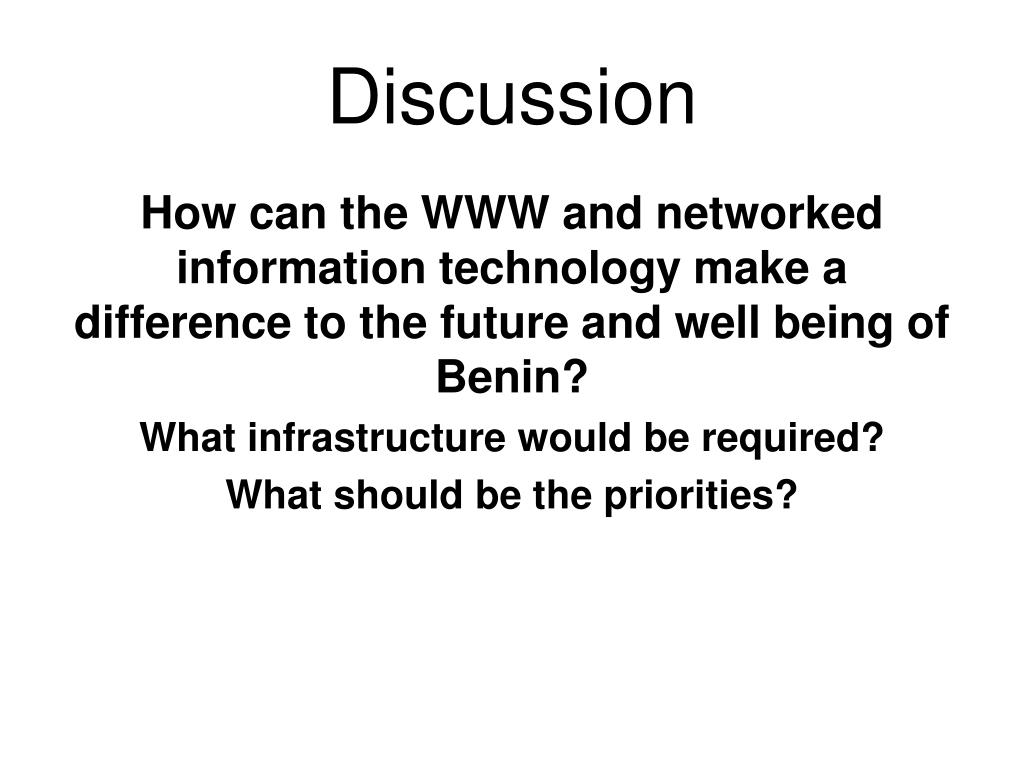 Discussion

How can the WWW and networked information technology make a difference to the future and well being of Benin?

What infrastructure would be required?

What should be the priorities?